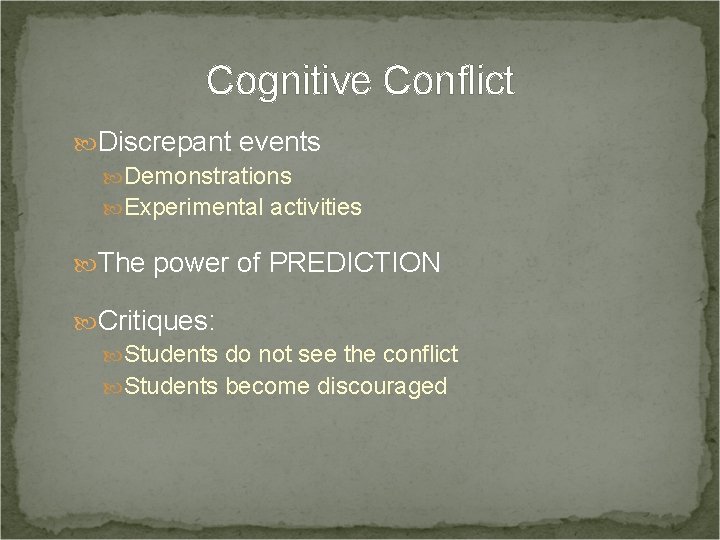 Cognitive Conflict

Discrepant events
Demonstrations
Experimental activities

The power of PREDICTION

Critiques:
Students do not see the conflict
Students become discouraged